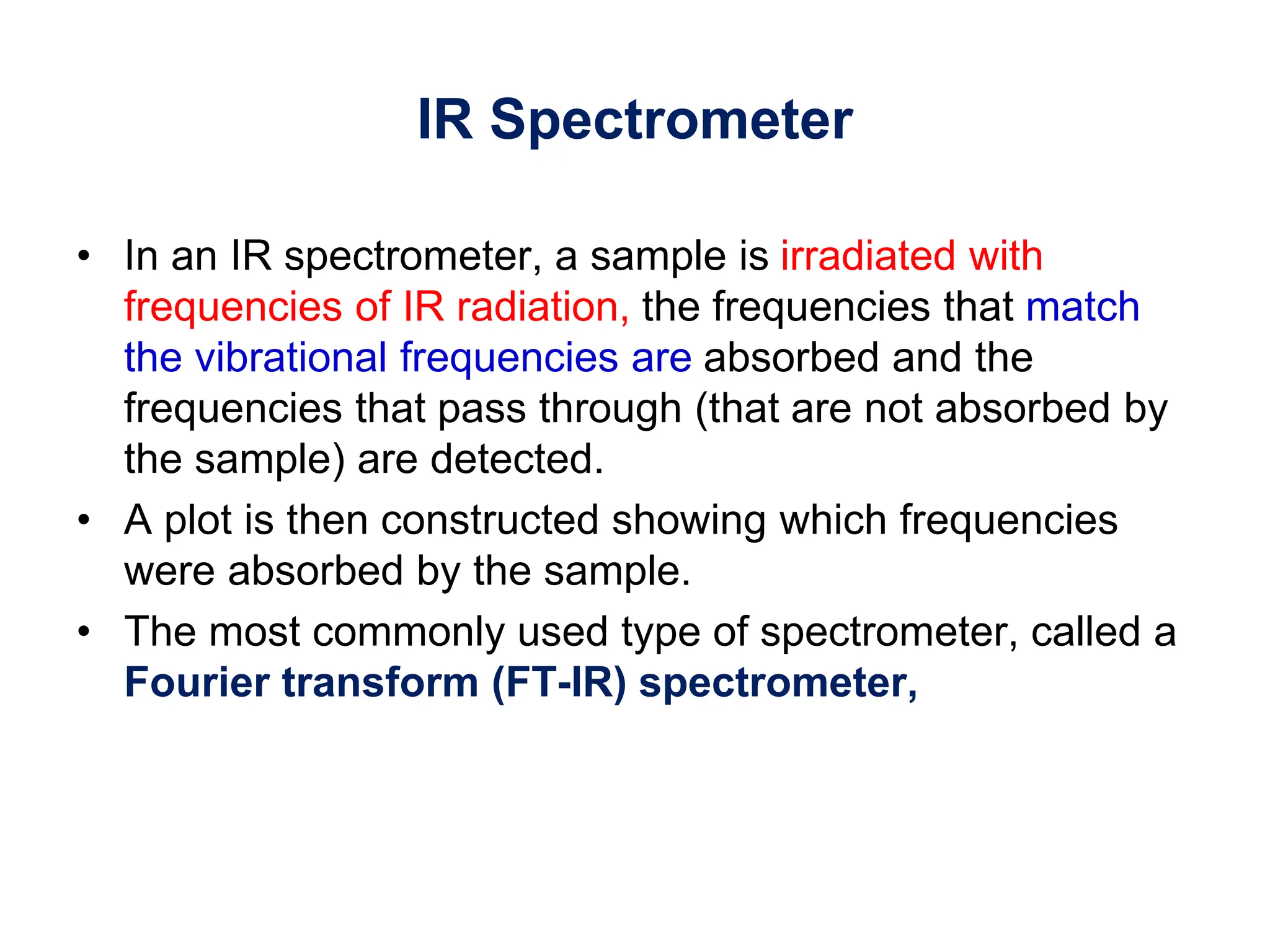 IR Spectrometer

• In an IR spectrometer, a sample is irradiated with frequencies of IR radiation, the frequencies that match the vibrational frequencies are absorbed and the frequencies that pass through (that are not absorbed by the sample) are detected.
• A plot is then constructed showing which frequencies were absorbed by the sample.
• The most commonly used type of spectrometer, called a Fourier transform (FT-IR) spectrometer,